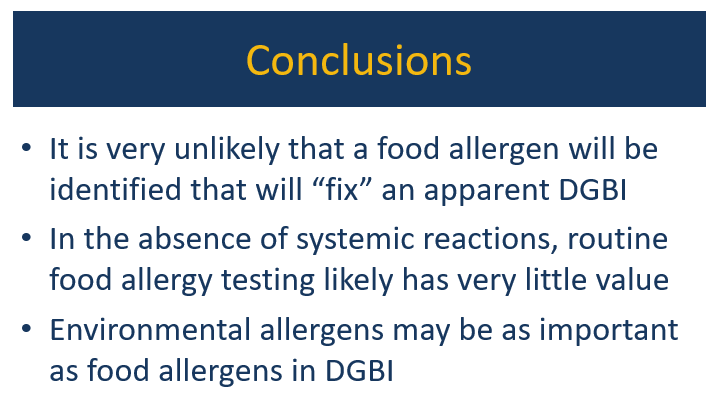 Conclusions

• It is very unlikely that a food allergen will be identified that will “fix” an apparent DGBI

• In the absence of systemic reactions, routine food allergy testing likely has very little value

• Environmental allergens may be as important as food allergens in DGBI